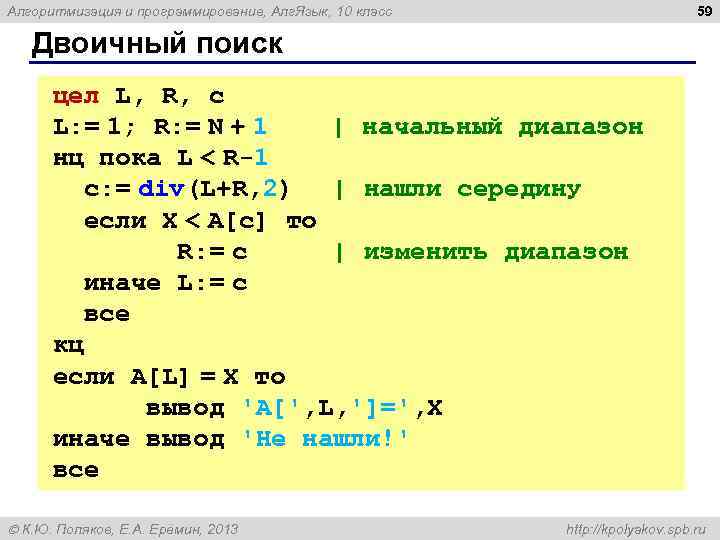 Алгоритмизация и программирование, АлгЯзык, 10 класс

59

Двоичный поиск

цел L, R, c
L:= 1; R:= N + 1     | начальный диапазон
нц пока L < R-1
  c:= div(L+R,2)     | нашли середину
  если X < A[c] то
        R:= c        | изменить диапазон
  иначе L:= c
  все
кц
если A[L] = X то
      вывод 'A[',L,']=',X
иначе вывод 'Не нашли!'
все

© К.Ю. Поляков, Е.А. Еремин, 2013

http://kpolyakov.spb.ru